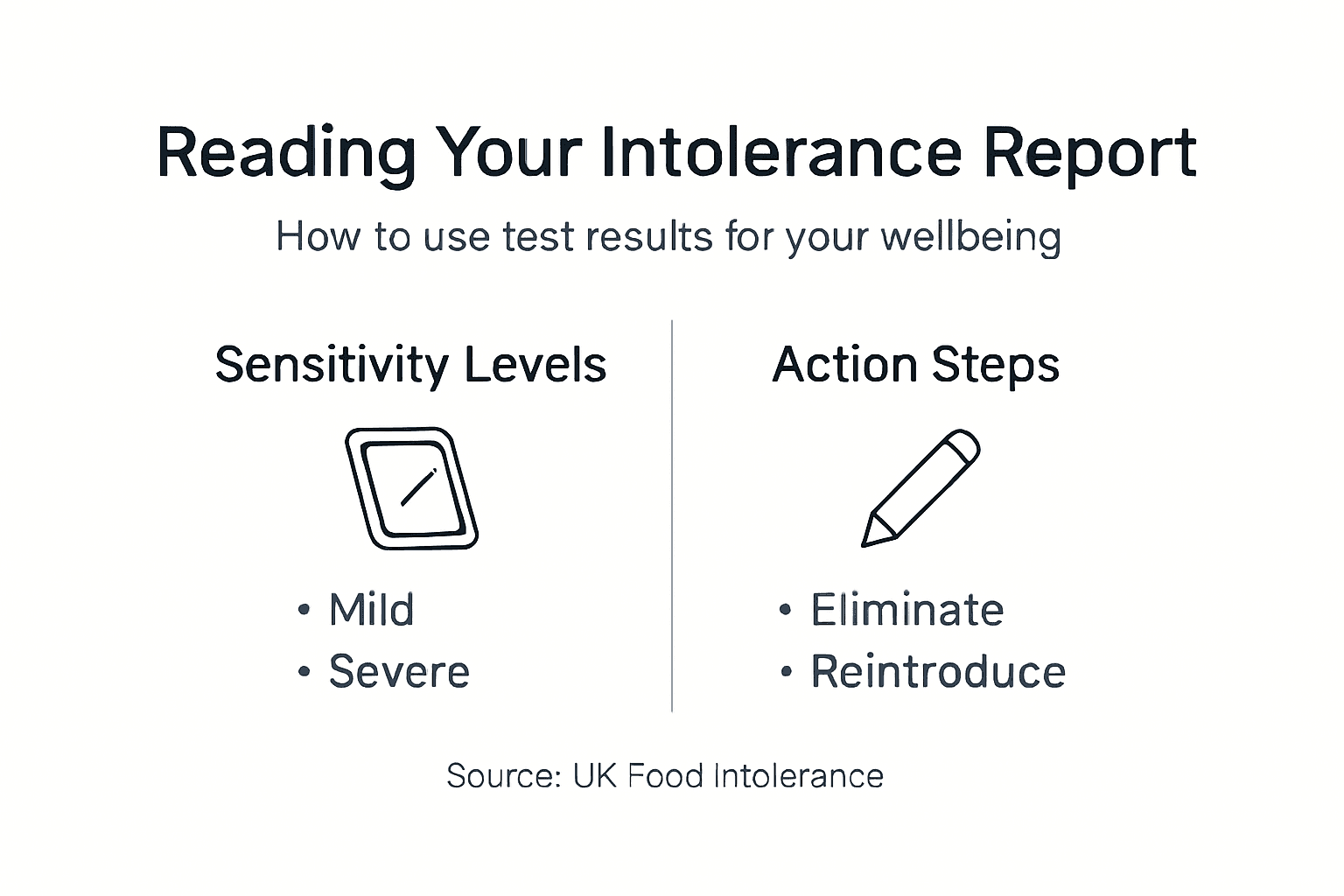 Reading Your Intolerance Report

How to use test results for your wellbeing

Sensitivity Levels

• Mild
• Severe

Action Steps

• Eliminate
• Reintroduce

Source: UK Food Intolerance